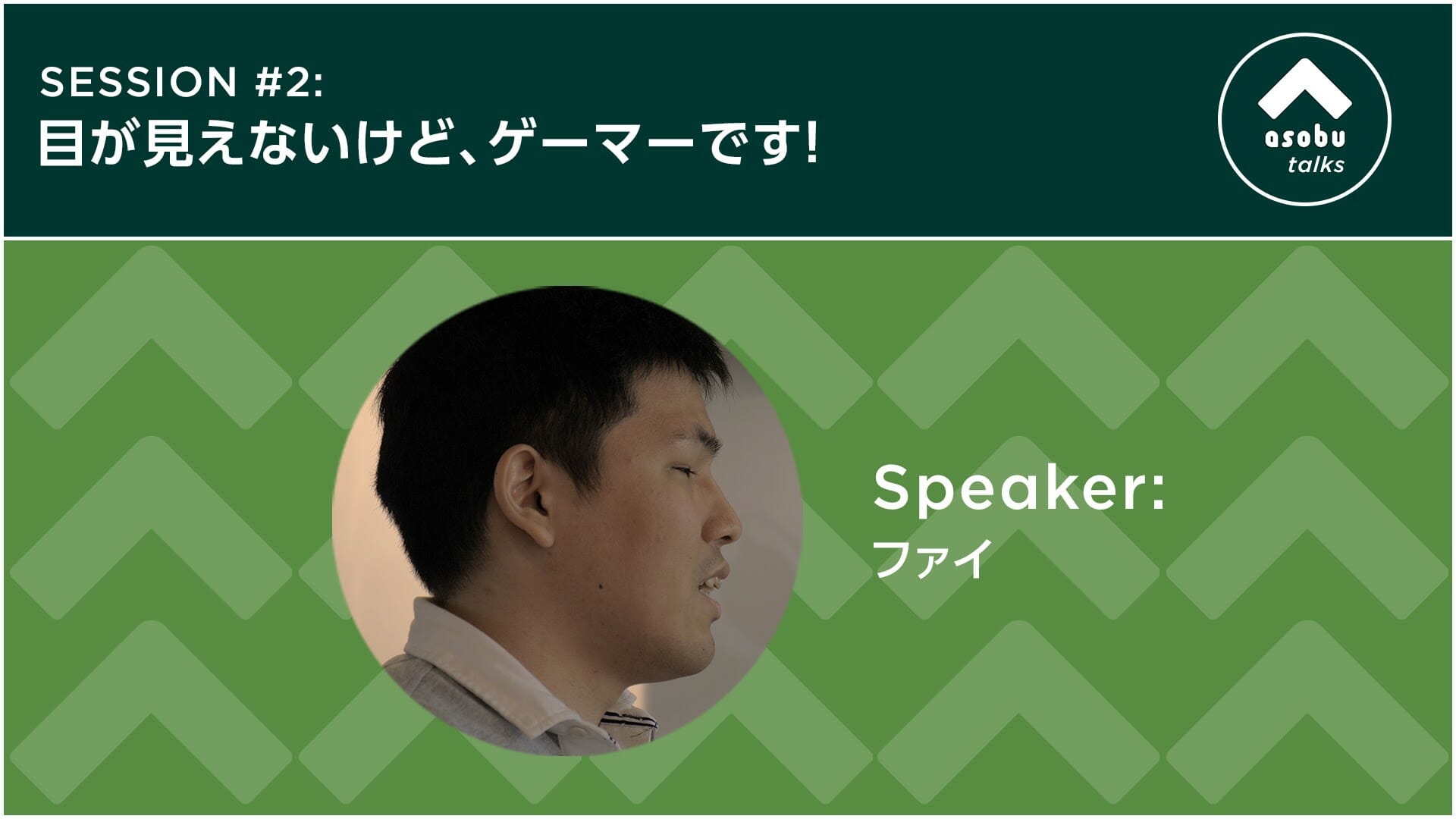 SESSION #2:
目が見えないけど、ゲーマーです!

asobu
talks

Speaker:
ファイ